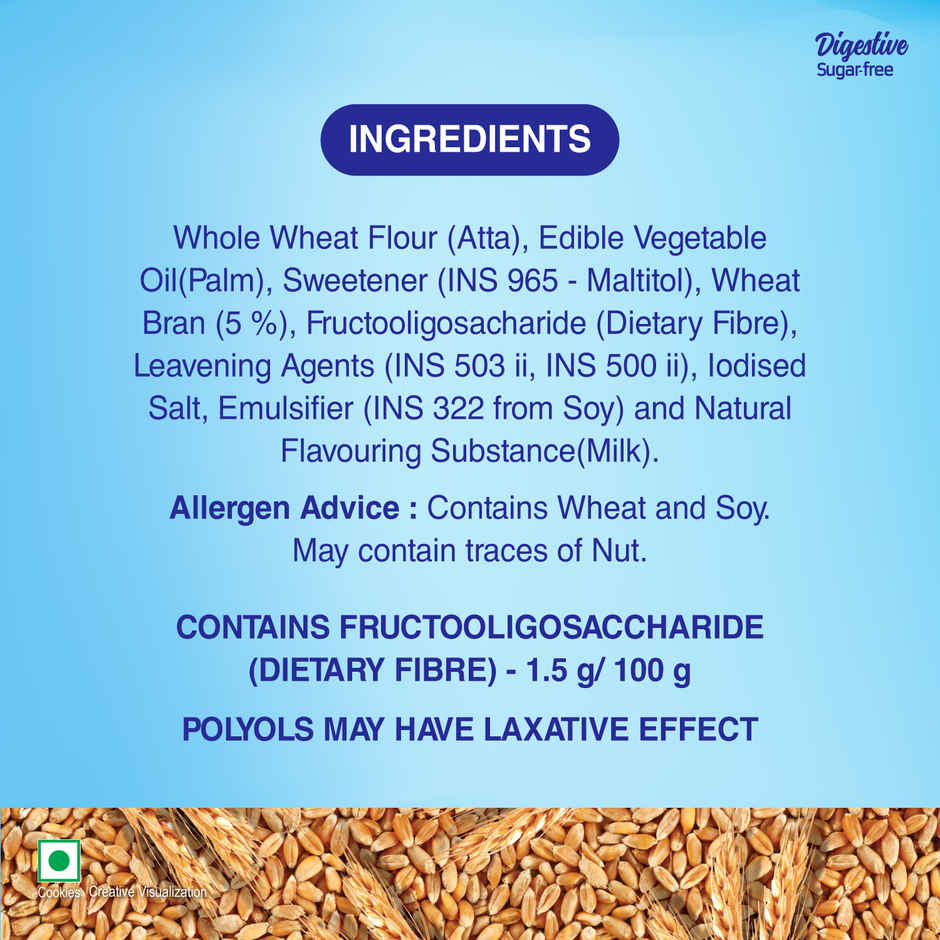 Digestive
Sugar-free

INGREDIENTS

Whole Wheat Flour (Atta), Edible Vegetable Oil(Palm), Sweetener (INS 965 - Maltitol), Wheat Bran (5 %), Fructooligosacharide (Dietary Fibre), Leavening Agents (INS 503 ii, INS 500 ii), Iodised Salt, Emulsifier (INS 322 from Soy) and Natural Flavouring Substance(Milk).

Allergen Advice : Contains Wheat and Soy. May contain traces of Nut.

CONTAINS FRUCTOOLIGOSACCHARIDE (DIETARY FIBRE) - 1.5 g/ 100 g

POLYOLS MAY HAVE LAXATIVE EFFECT

Cookies Creative Visualization